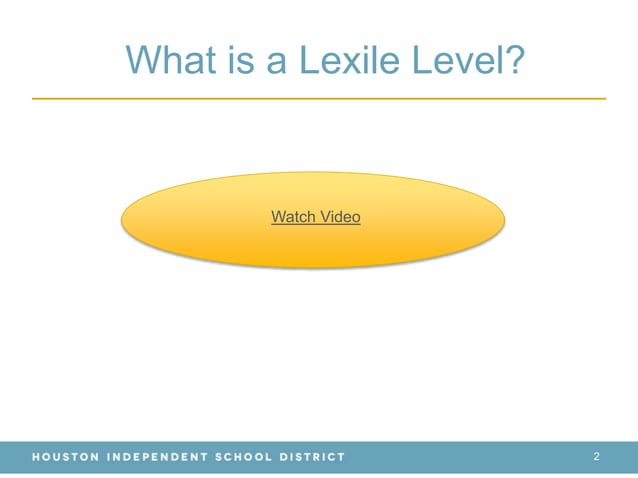 What is a Lexile Level?

Watch Video

HOUSTON INDEPENDENT SCHOOL DISTRICT 2